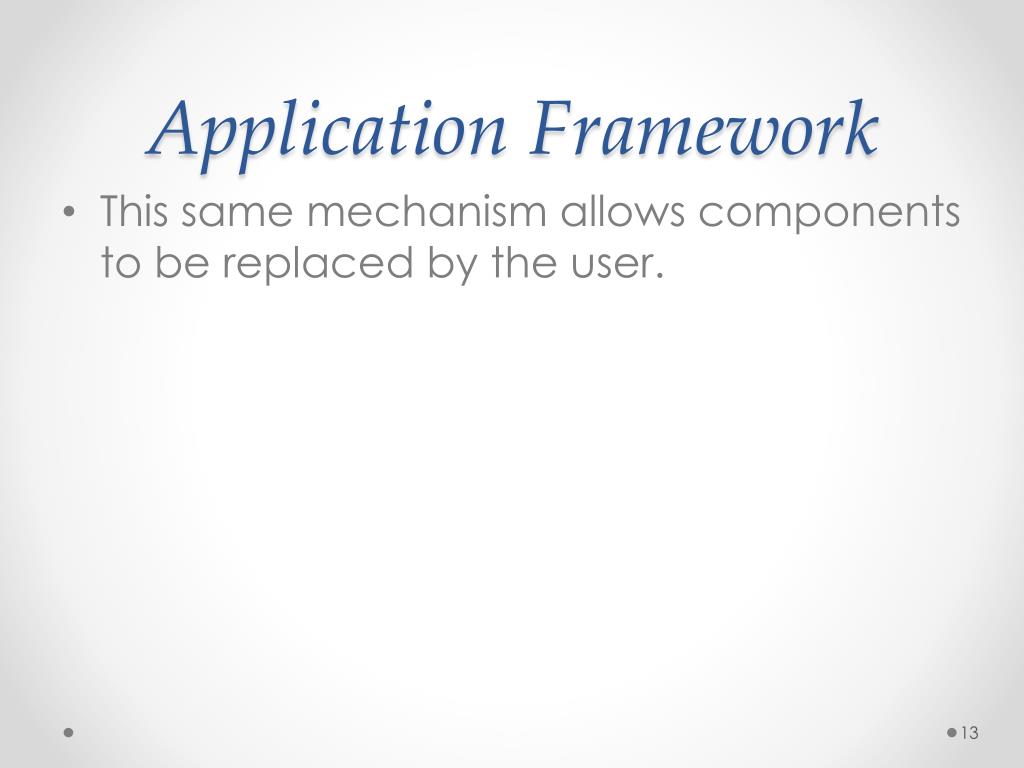 Application Framework

• This same mechanism allows components to be replaced by the user.

13